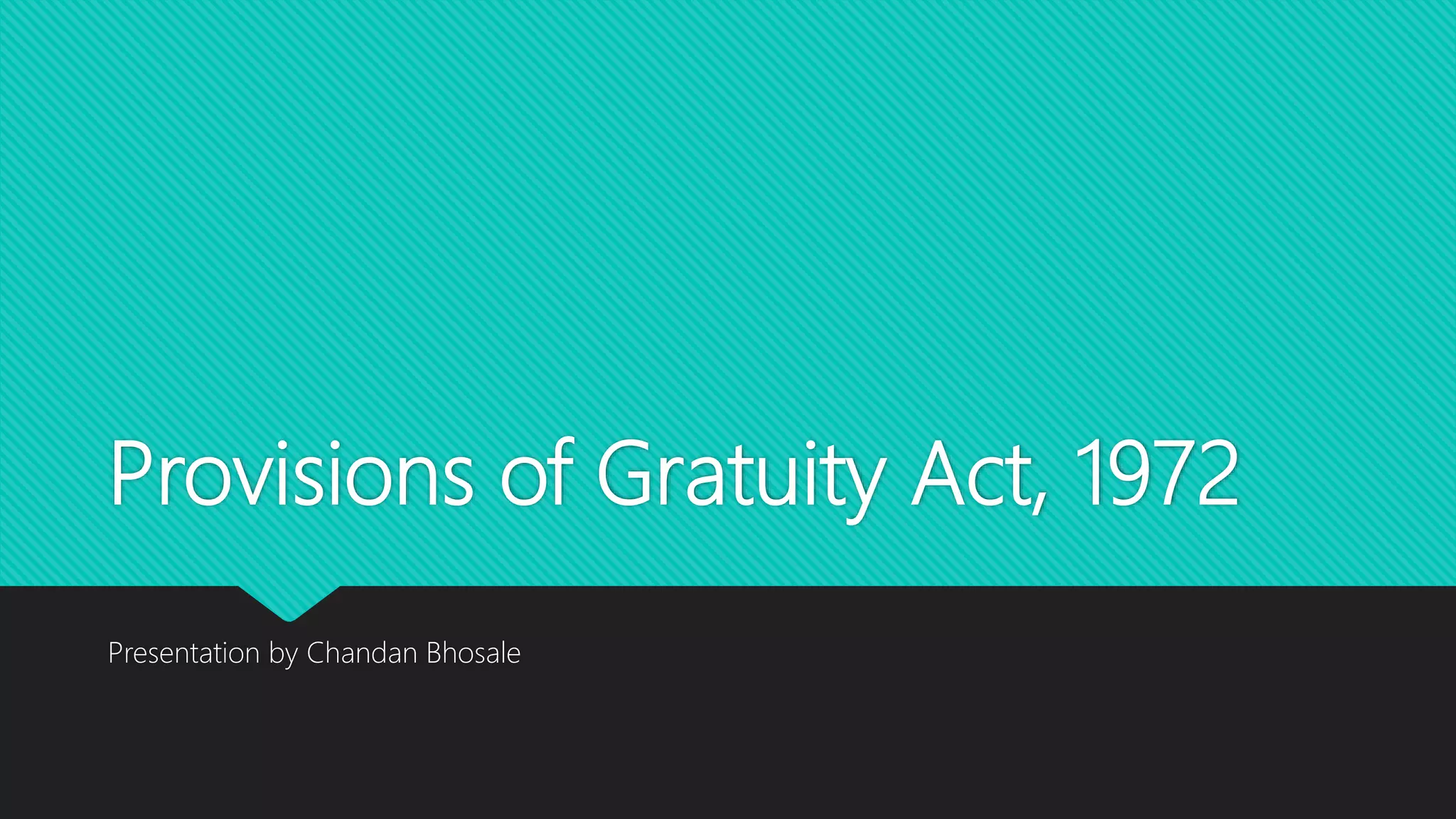 Provisions of Gratuity Act, 1972

Presentation by Chandan Bhosale